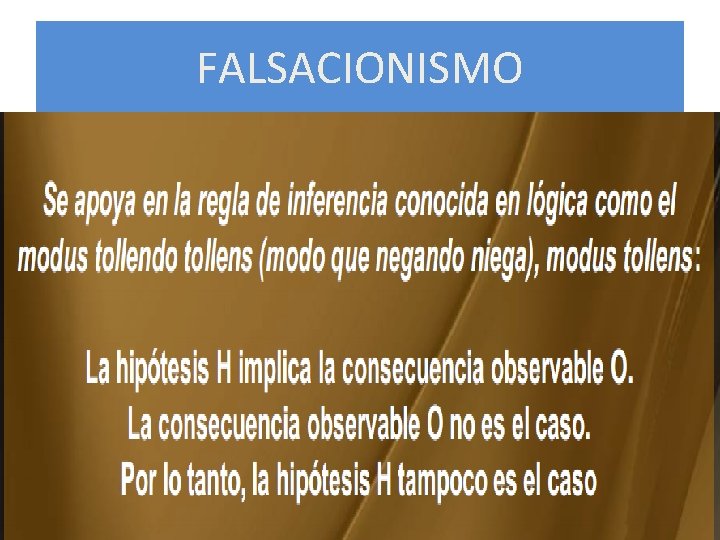 FALSACIONISMO

Se apoya en la regla de inferencia conocida en lógica como el modus tollendo tollens (modo que negando niega), modus tollens:

La hipótesis H implica la consecuencia observable O.
La consecuencia observable O no es el caso.
Por lo tanto, la hipótesis H tampoco es el caso